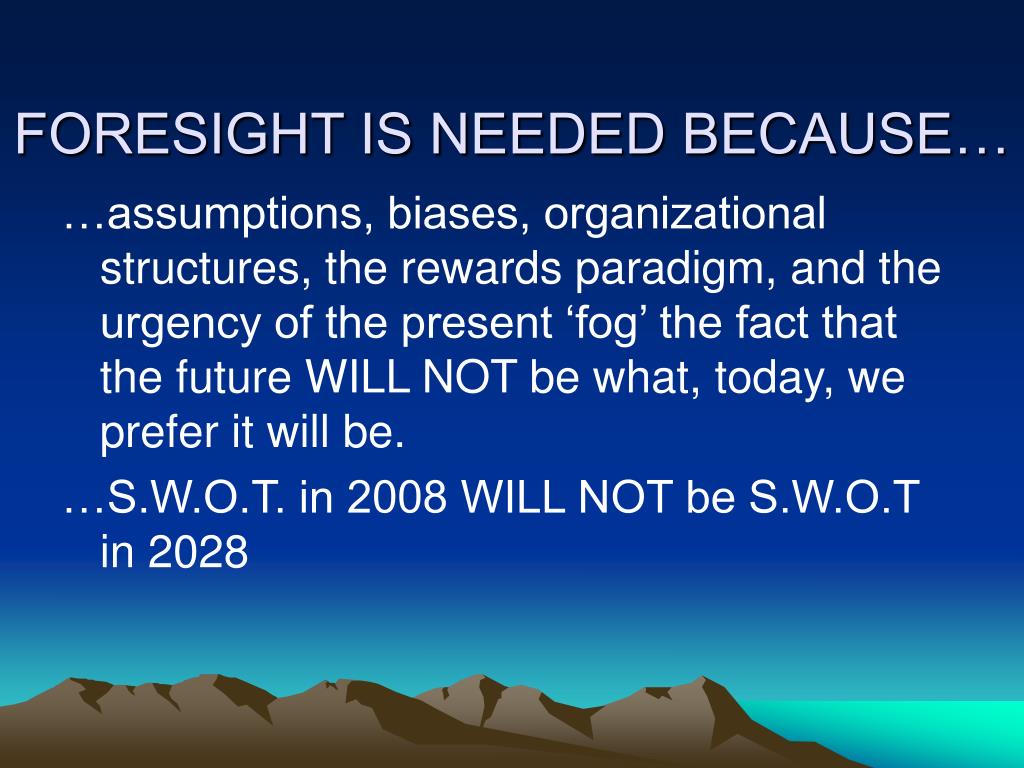 FORESIGHT IS NEEDED BECAUSE…

…assumptions, biases, organizational structures, the rewards paradigm, and the urgency of the present ‘fog’ the fact that the future WILL NOT be what, today, we prefer it will be.

…S.W.O.T. in 2008 WILL NOT be S.W.O.T in 2028